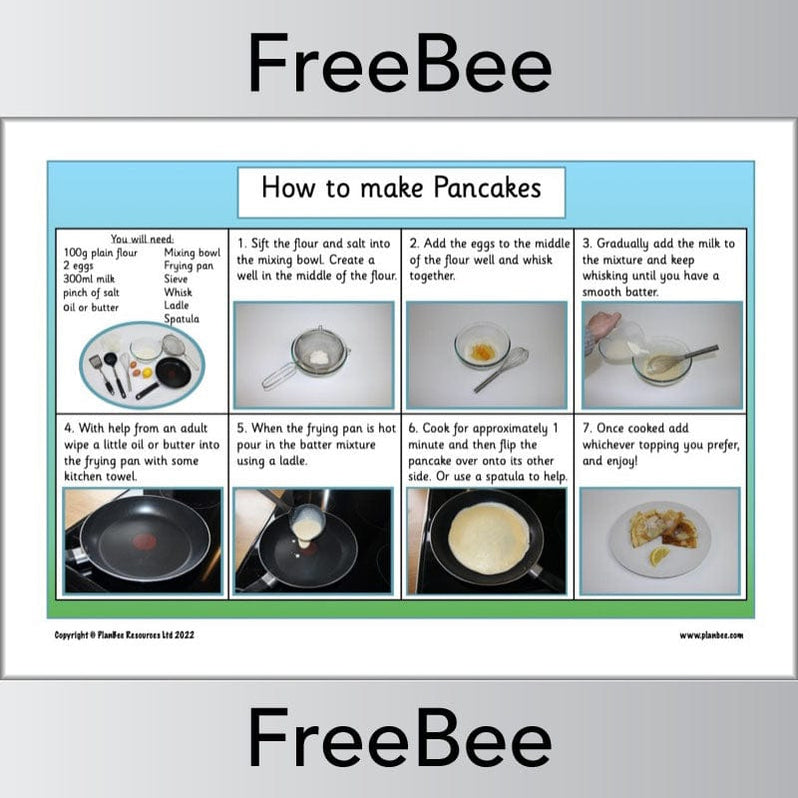 FreeBee

How to make Pancakes

You will need:
100g plain flour
2 eggs
300ml milk
pinch of salt
oil or butter

Mixing bowl
Frying pan
Sieve
Whisk
Ladle
Spatula

1. Sift the flour and salt into the mixing bowl. Create a well in the middle of the flour.

2. Add the eggs to the middle of the flour well and whisk together.

3. Gradually add the milk to the mixture and keep whisking until you have a smooth batter.

4. With help from an adult wipe a little oil or butter into the frying pan with some kitchen towel.

5. When the frying pan is hot pour in the batter mixture using a ladle.

6. Cook for approximately 1 minute and then flip the pancake over onto its other side. Or use a spatula to help.

7. Once cooked add whichever topping you prefer, and enjoy!

Copyright © PlanBee Resources Ltd 2022

www.planbee.com

FreeBee